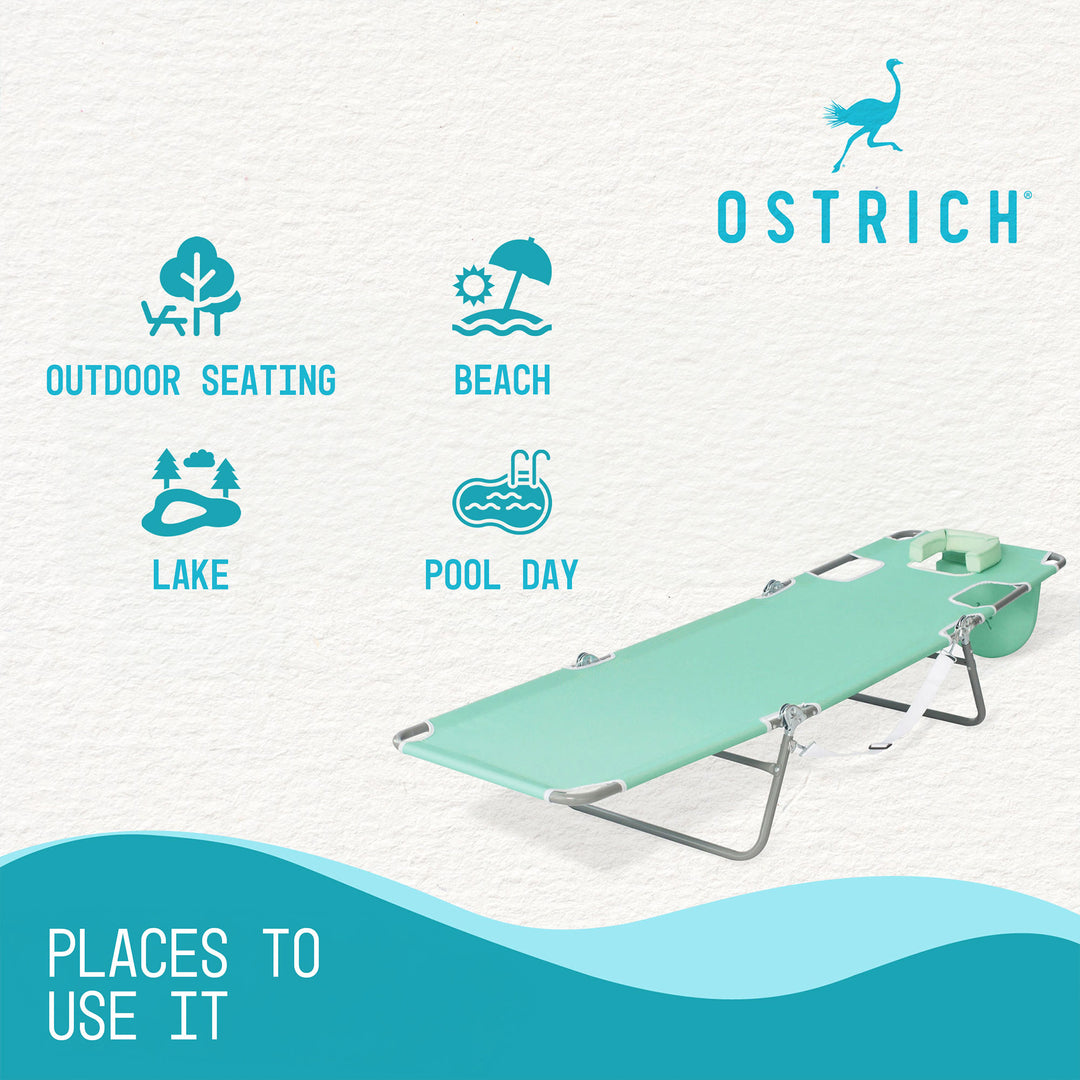 OSTRICH®

OUTDOOR SEATING

BEACH

LAKE

POOL DAY

PLACES TO USE IT